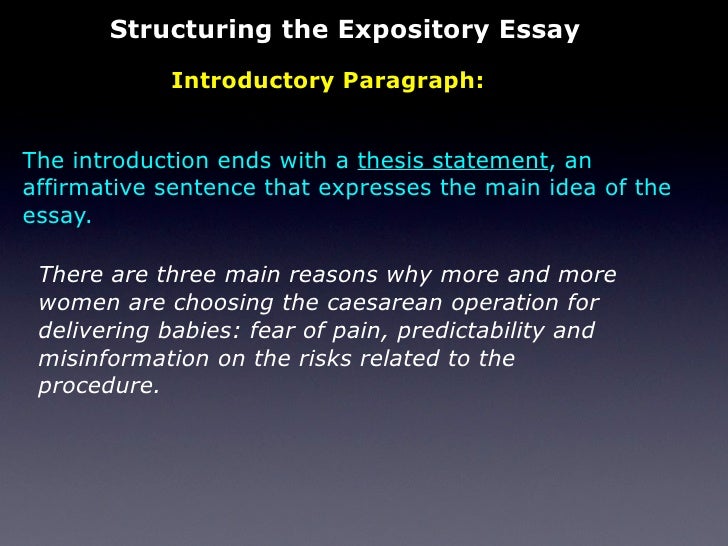 Structuring the Expository Essay

Introductory Paragraph:

The introduction ends with a thesis statement, an affirmative sentence that expresses the main idea of the essay.

There are three main reasons why more and more women are choosing the caesarean operation for delivering babies: fear of pain, predictability and misinformation on the risks related to the procedure.